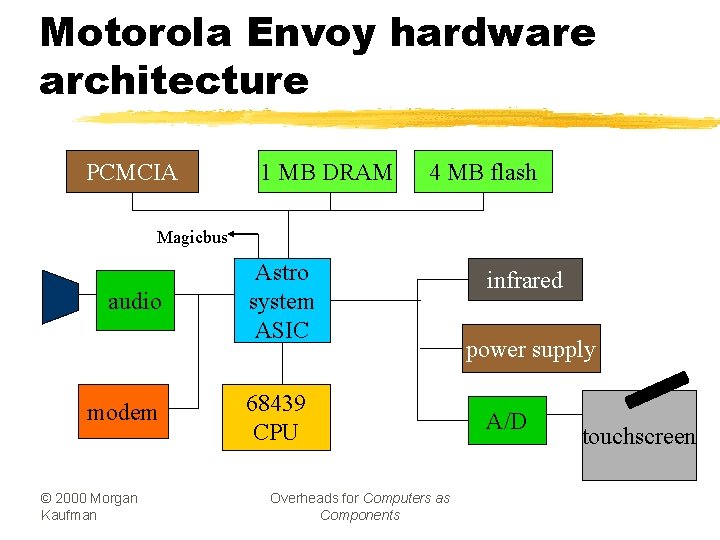 Motorola Envoy hardware architecture

PCMCIA

1 MB DRAM

4 MB flash

Magicbus

audio

Astro system ASIC

infrared

power supply

modem

68439 CPU

A/D

touchscreen

© 2000 Morgan Kaufman

Overheads for Computers as Components